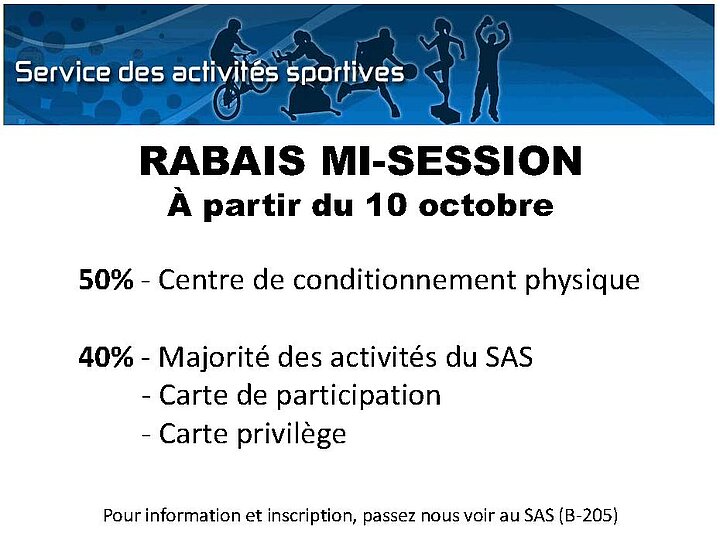 Service des activités sportives

RABAIS MI-SESSION
À partir du 10 octobre

50% - Centre de conditionnement physique

40% - Majorité des activités du SAS
- Carte de participation
- Carte privilège

Pour information et inscription, passez nous voir au SAS (B-205)